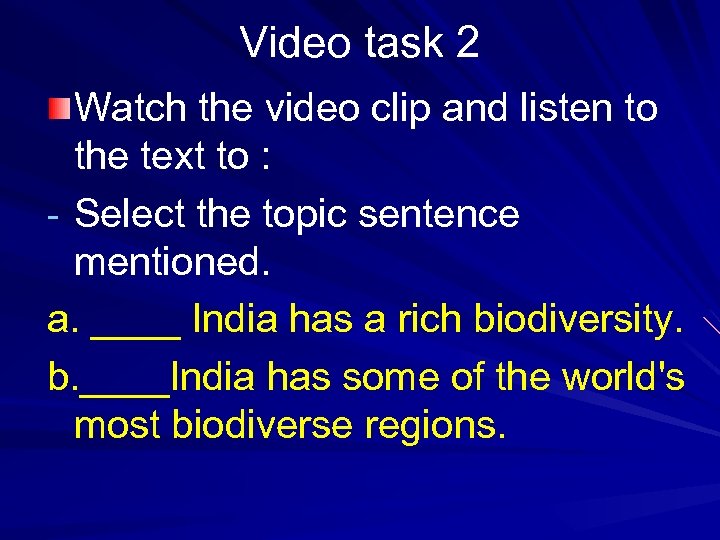 Video task 2

Watch the video clip and listen to the text to :

- Select the topic sentence mentioned.

a. ____ India has a rich biodiversity.

b.____India has some of the world's most biodiverse regions.